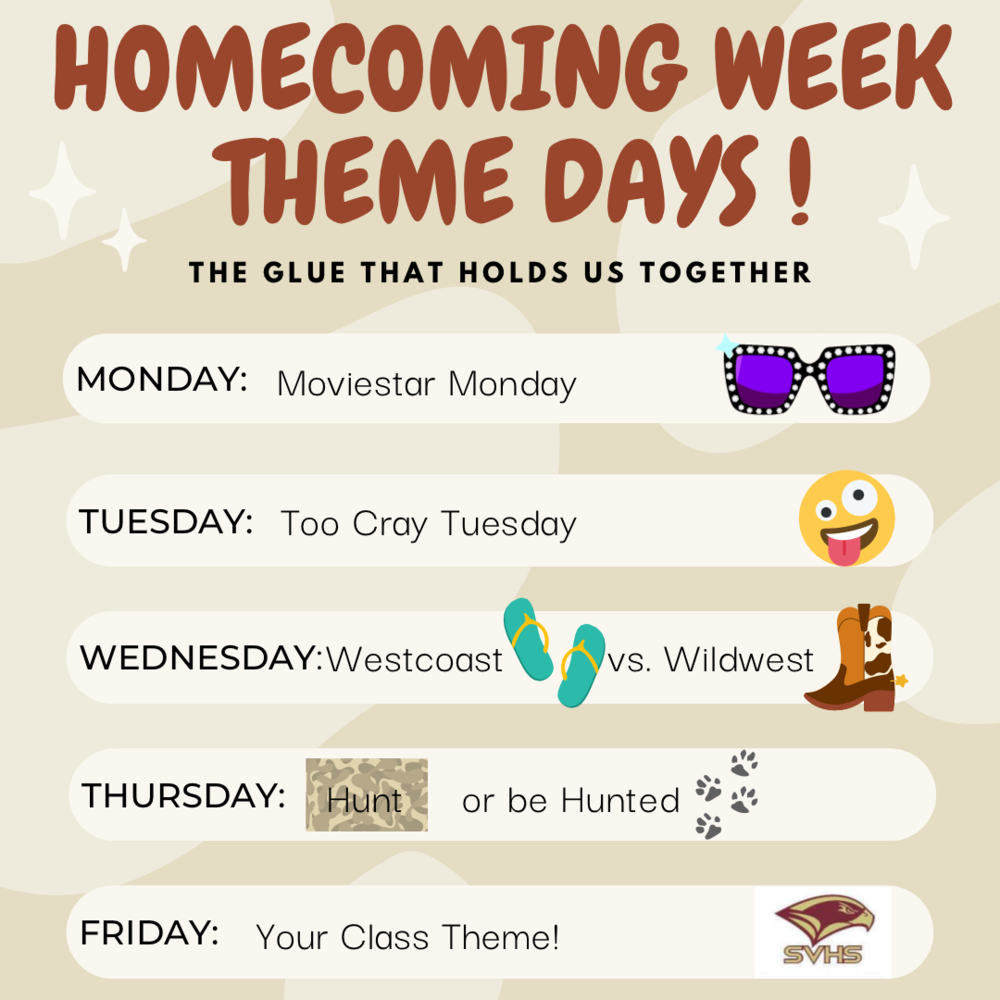 HOMECOMING WEEK THEME DAYS !

THE GLUE THAT HOLDS US TOGETHER

MONDAY: Moviestar Monday

TUESDAY: Too Cray Tuesday

WEDNESDAY: Westcoast vs. Wildwest

THURSDAY: Hunt or be Hunted

FRIDAY: Your Class Theme!

SVHS